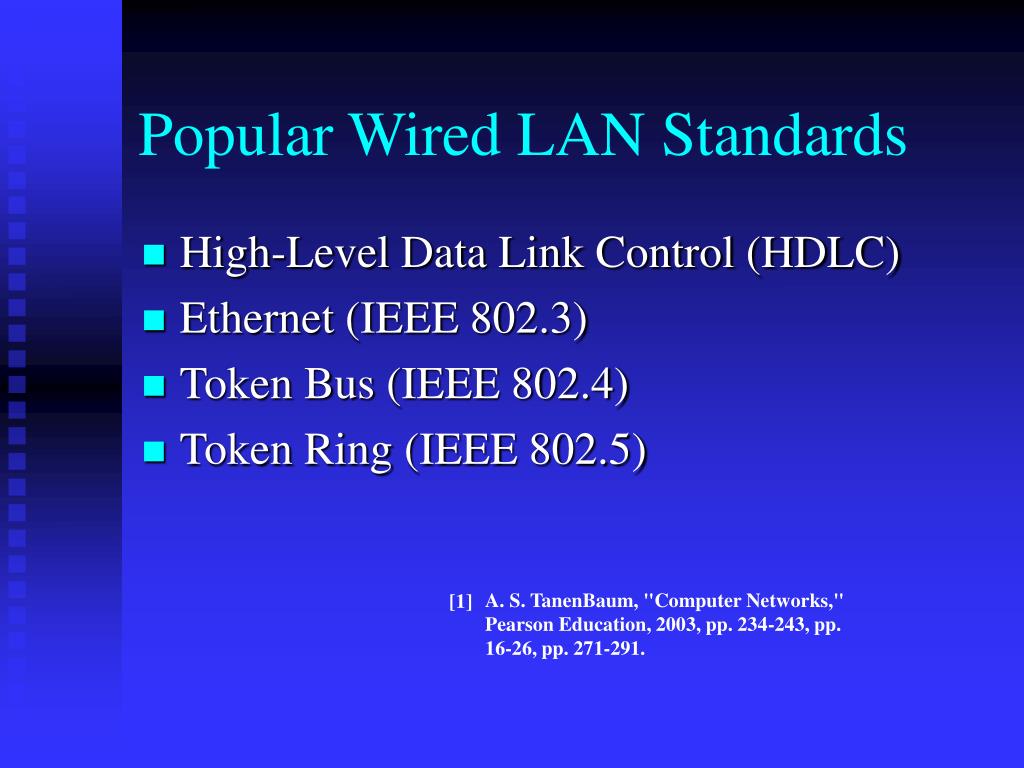 Popular Wired LAN Standards

- High-Level Data Link Control (HDLC)
- Ethernet (IEEE 802.3)
- Token Bus (IEEE 802.4)
- Token Ring (IEEE 802.5)

[1] A. S. TanenBaum, "Computer Networks," Pearson Education, 2003, pp. 234-243, pp. 16-26, pp. 271-291.